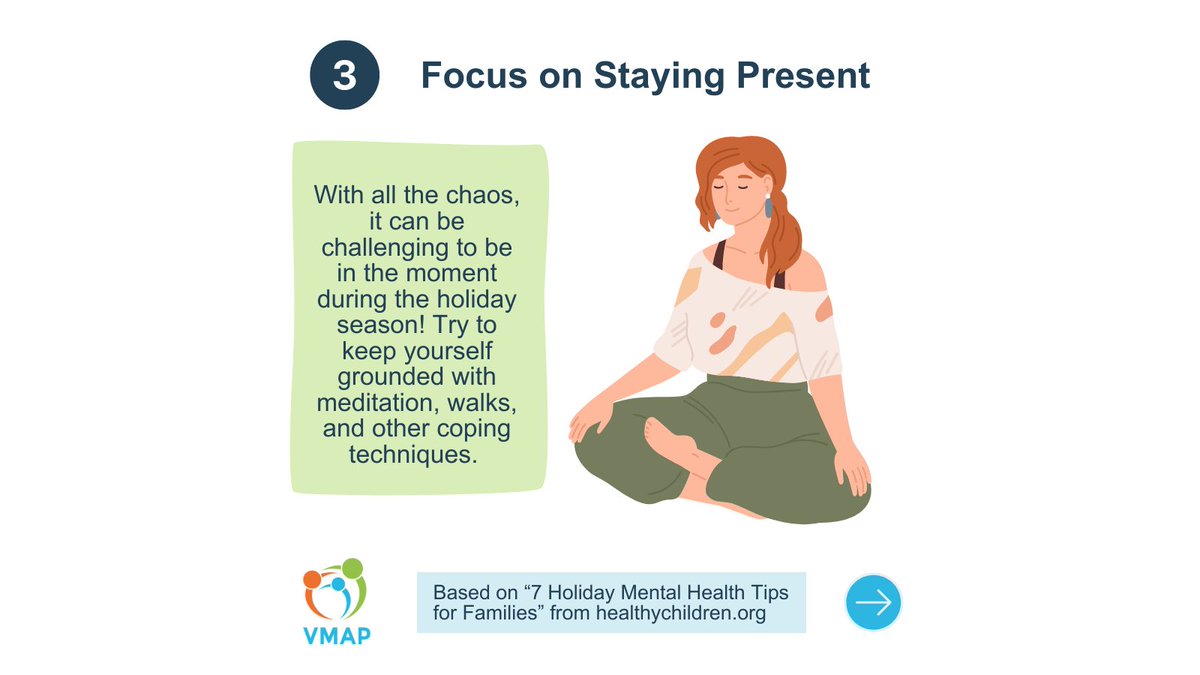 3

Focus on Staying Present

With all the chaos, it can be challenging to be in the moment during the holiday season! Try to keep yourself grounded with meditation, walks, and other coping techniques.

VMAP

Based on “7 Holiday Mental Health Tips for Families” from healthychildren.org